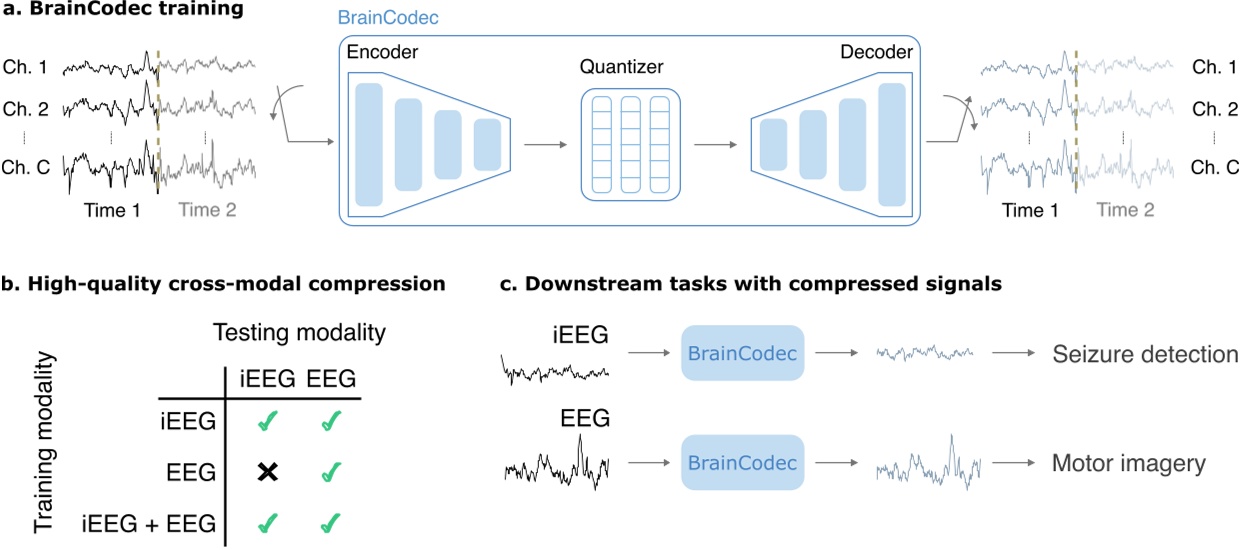 a. BrainCodec training

Ch. 1
Ch. 2
⋮
Ch. C
Time 1 Time 2

BrainCodec
Encoder
Quantizer
Decoder

Ch. 1
Ch. 2
⋮
Ch. C
Time 1 Time 2

b. High-quality cross-modal compression

Testing modality

Training modality

| | iEEG | EEG |
|---|---|---|
| iEEG | ✓ | ✓ |
| EEG | ✗ | ✓ |
| iEEG + EEG | ✓ | ✓ |

c. Downstream tasks with compressed signals

iEEG
BrainCodec
Seizure detection

EEG
BrainCodec
Motor imagery